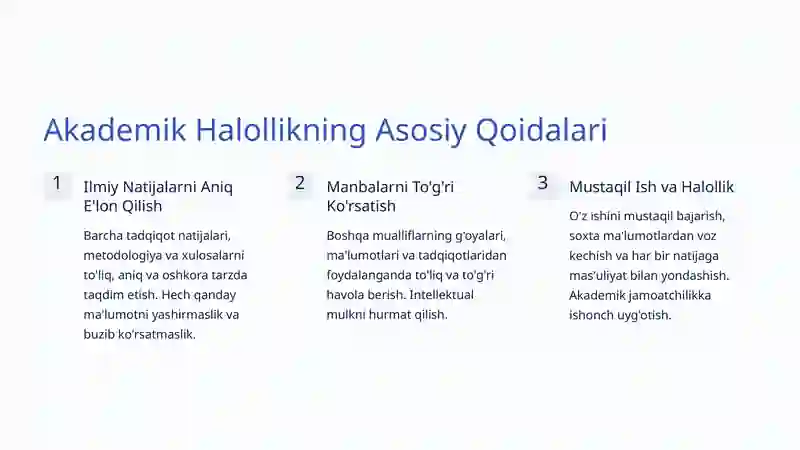 Akademik Halollikning Asosiy Qoidalari

1

Ilmiy Natijalarni Aniq E'lon Qilish

Barcha tadqiqot natijalari, metodologiya va xulosalarni to'liq, aniq va oshkora tarzda taqdim etish. Hech qanday ma'lumotni yashirmaslik va buzib ko'rsatmaslik.

2

Manbalarni To'g'ri Ko'rsatish

Boshqa mualliflarning g'oyalari, ma'lumotlari va tadqiqotlaridan foydalanganda to'liq va to'g'ri havola berish. Intellektual mulkni hurmat qilish.

3

Mustaqil Ish va Halollik

O'z ishini mustaqil bajarish, soxta ma'lumotlardan voz kechish va har bir natijaga mas'uliyat bilan yondashish. Akademik jamoatchilikka ishonch uyg'otish.